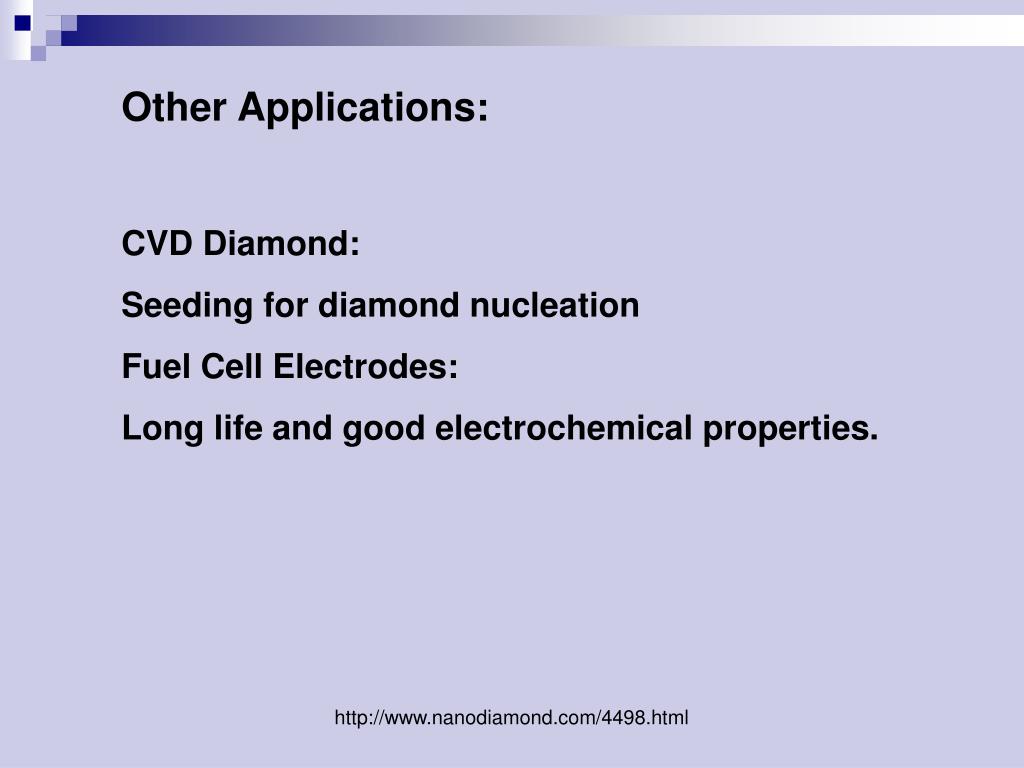 Other Applications:

CVD Diamond:

Seeding for diamond nucleation

Fuel Cell Electrodes:

Long life and good electrochemical properties.

http://www.nanodiamond.com/4498.html